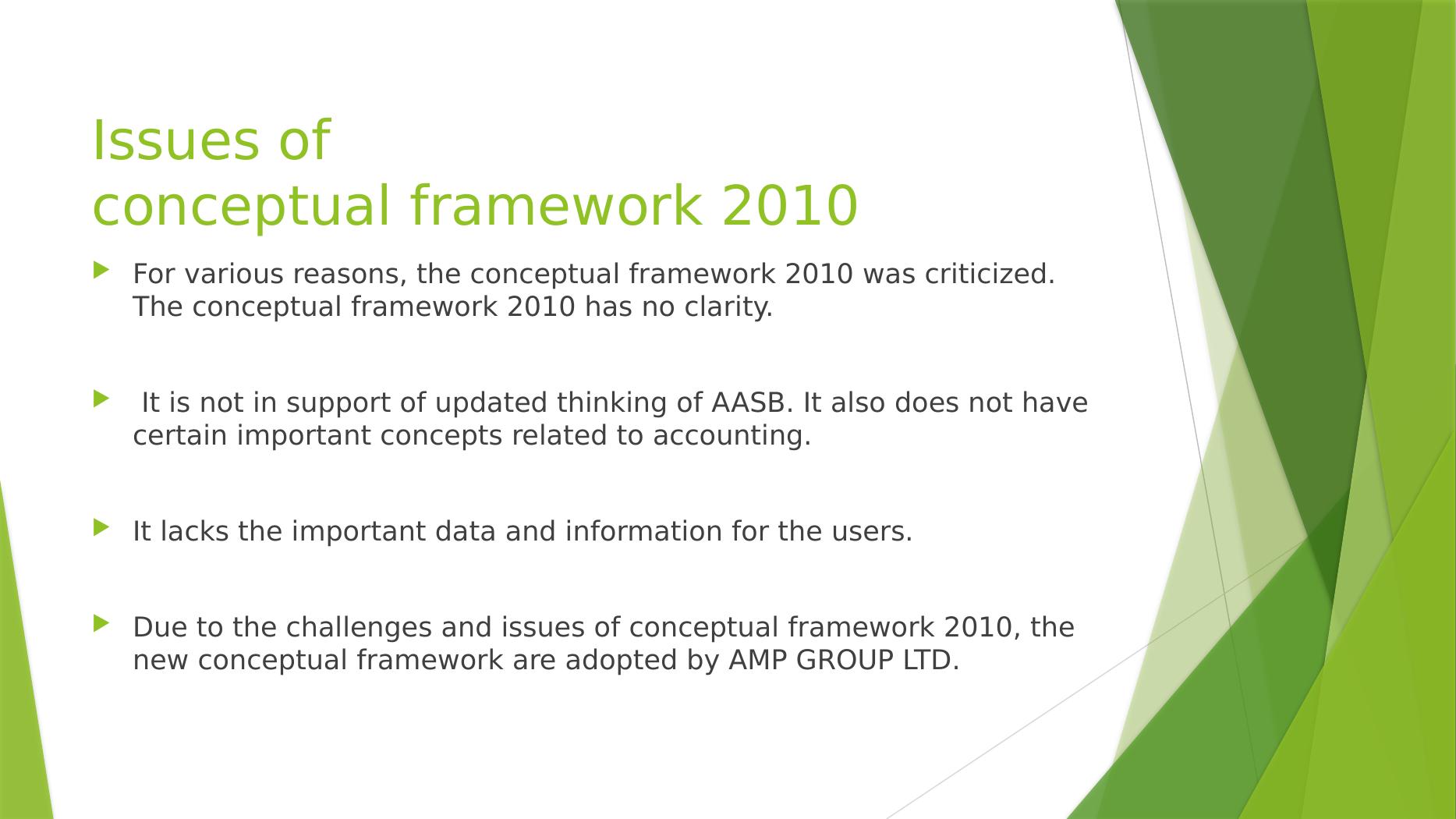 Issues of
conceptual framework 2010

For various reasons, the conceptual framework 2010 was criticized. The conceptual framework 2010 has no clarity.

It is not in support of updated thinking of AASB. It also does not have certain important concepts related to accounting.

It lacks the important data and information for the users.

Due to the challenges and issues of conceptual framework 2010, the new conceptual framework are adopted by AMP GROUP LTD.